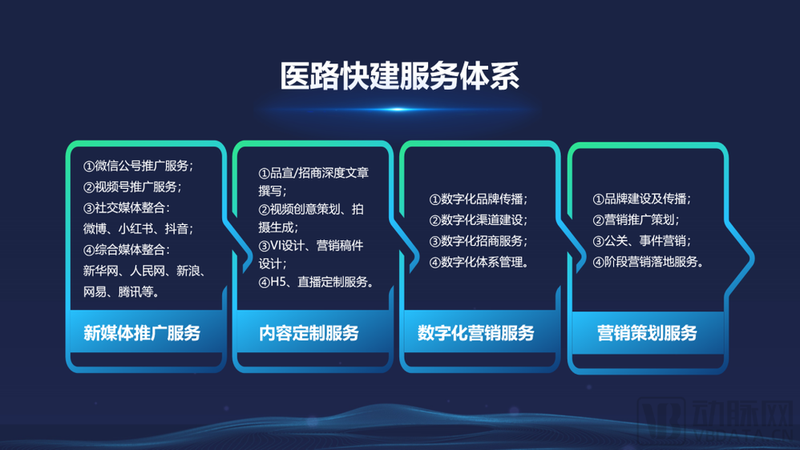 医路快建服务体系

①微信公号推广服务；
②视频号推广服务；
③社交媒体整合：
微博、小红书、抖音；
④综合媒体整合：
新华网、人民网、新浪、网易、腾讯等。

新媒体推广服务

①品宣/招商深度文章撰写；
②视频创意策划、拍摄生成；
③VI设计、营销稿件设计；
④H5、直播定制服务。

内容定制服务

①数字化品牌传播；
②数字化渠道建设；
③数字化招商服务；
④数字化体系管理。

数字化营销服务

①品牌建设及传播；
②营销推广策划；
③公关、事件营销；
④阶段营销落地服务。

营销策划服务

动脉网